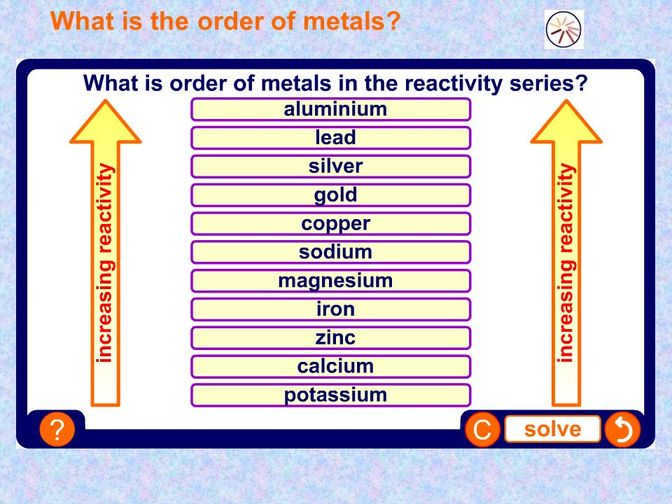 What is the order of metals?

What is order of metals in the reactivity series?

increasing reactivity

aluminium
lead
silver
gold
copper
sodium
magnesium
iron
zinc
calcium
potassium

increasing reactivity

?

C

solve